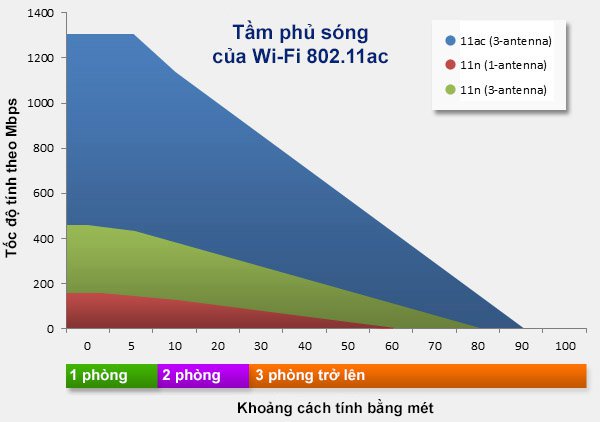 Tầm phủ sóng
của Wi-Fi 802.11ac

11ac (3-antenna)
11n (1-antenna)
11n (3-antenna)

Tốc độ tính theo Mbps

1400
1200
1000
800
600
400
200
0

0 5 10 20 30 40 50 60 70 80 90 100

1 phòng
2 phòng
3 phòng trở lên

Khoảng cách tính bằng mét